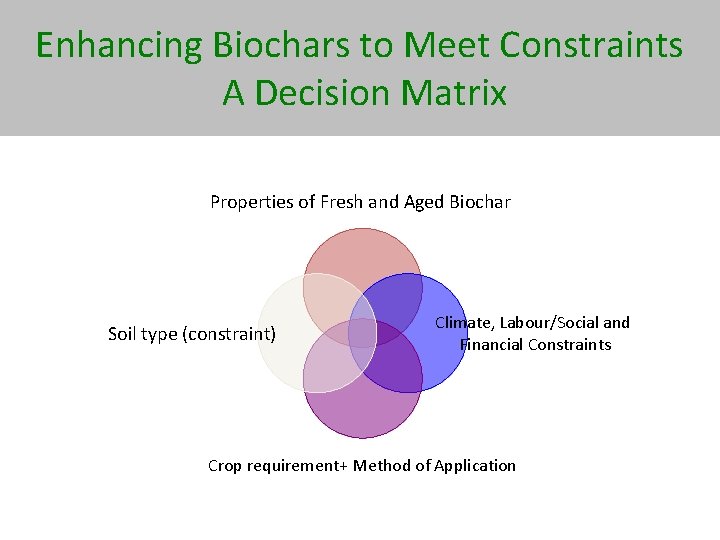 Enhancing Biochars to Meet Constraints
A Decision Matrix

Properties of Fresh and Aged Biochar

Soil type (constraint)

Climate, Labour/Social and Financial Constraints

Crop requirement+ Method of Application